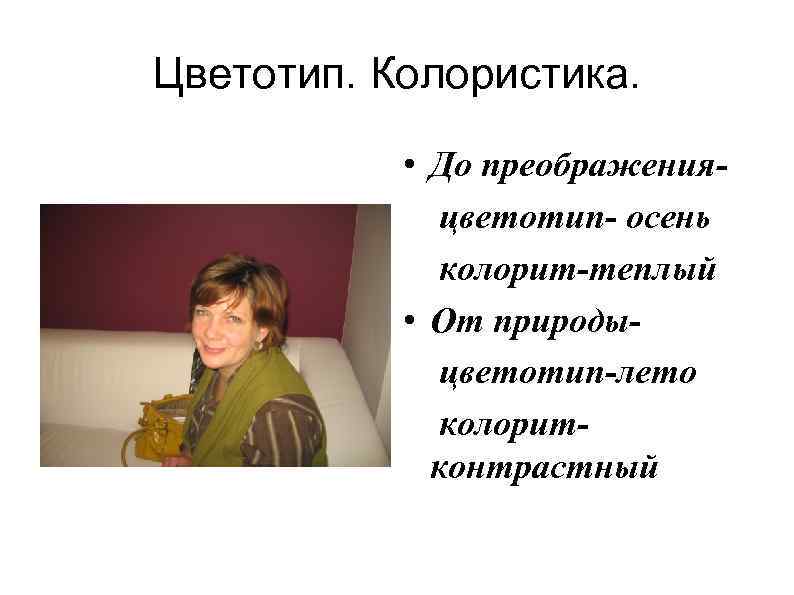 Цветотип. Колористика.

• До преображения-
цветотип- осень
колорит-теплый

• От природы-
цветотип-лето
колорит-
контрастный